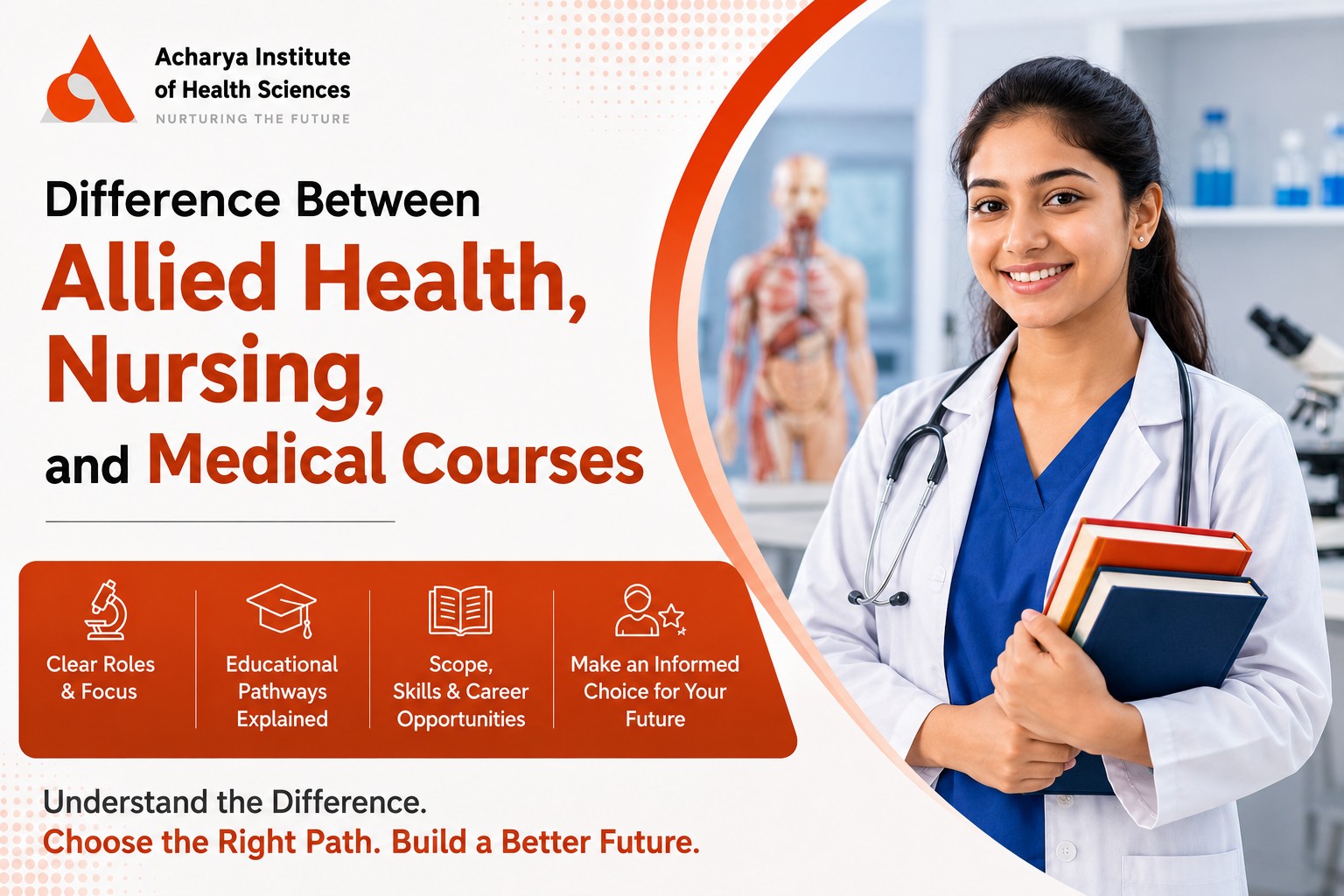 Acharya Institute of Health Sciences
NURTURING THE FUTURE

Difference Between
Allied Health, Nursing, and Medical Courses

Clear Roles & Focus

Educational Pathways Explained

Scope, Skills & Career Opportunities

Make an Informed Choice for Your Future

Understand the Difference.
Choose the Right Path. Build a Better Future.